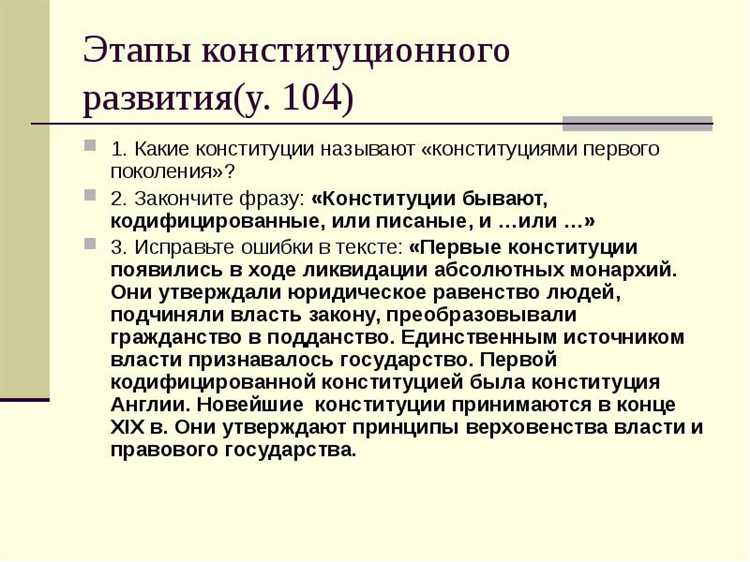 Этапы конституционного развития(у. 104)

1. Какие конституции называют «конституциями первого поколения»?

2. Закончите фразу: «Конституции бывают, кодифицированные, или писаные, и …или …»

3. Исправьте ошибки в тексте: «Первые конституции появились в ходе ликвидации абсолютных монархий. Они утверждали юридическое равенство людей, подчиняли власть закону, преобразовывали гражданство в подданство. Единственным источником власти признавалось государство. Первой кодифицированной конституцией была конституция Англии. Новейшие конституции принимаются в конце XIX в. Они утверждают принципы верховенства власти и правового государства.